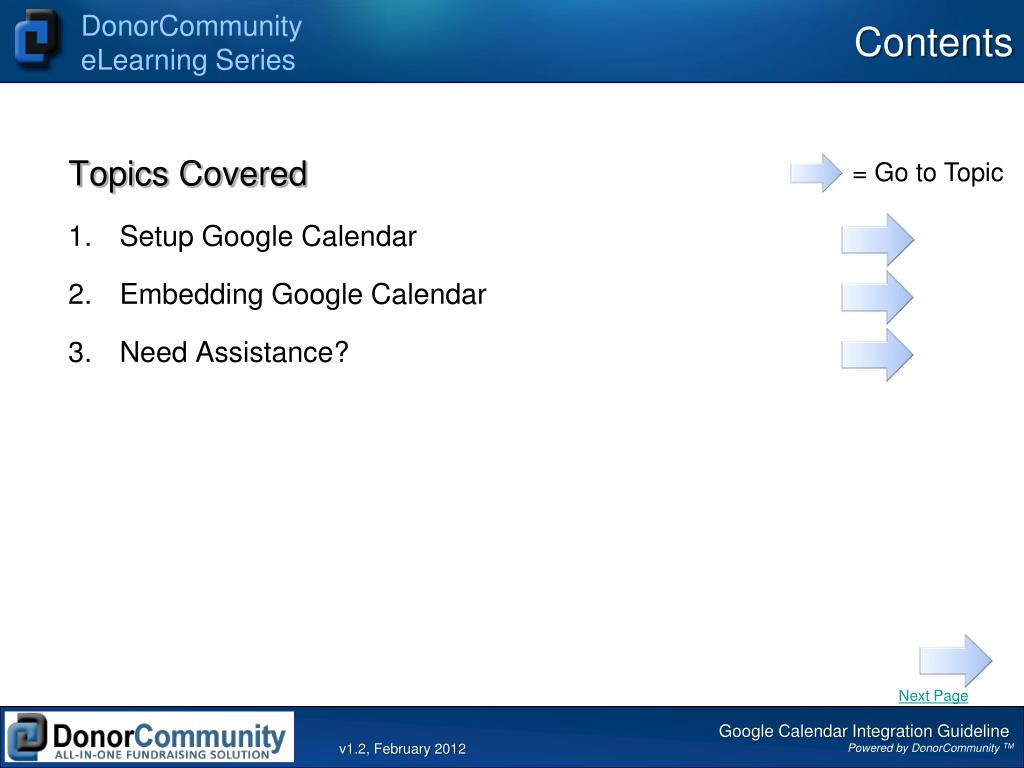 DonorCommunity eLearning Series

Contents

Topics Covered

= Go to Topic

1. Setup Google Calendar

2. Embedding Google Calendar

3. Need Assistance?

Next Page

DonorCommunity
ALL-IN-ONE FUNDRAISING SOLUTION

v1.2, February 2012

Google Calendar Integration Guideline
Powered by DonorCommunity ™